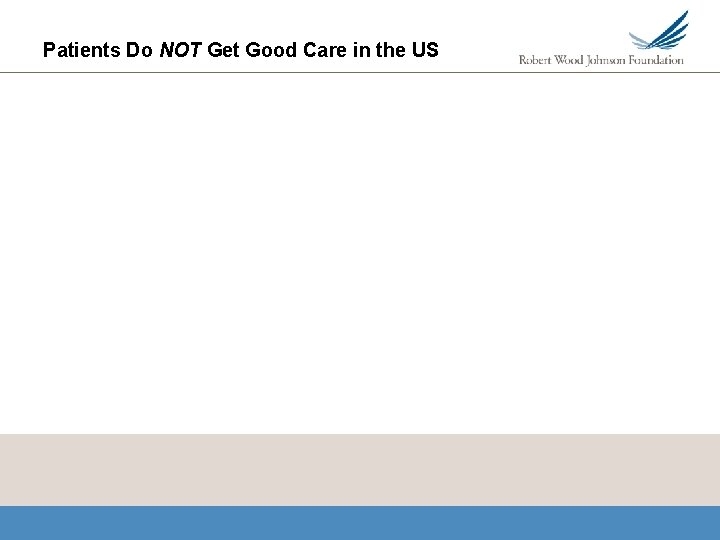 Patients Do NOT Get Good Care in the US

Robert Wood Johnson Foundation